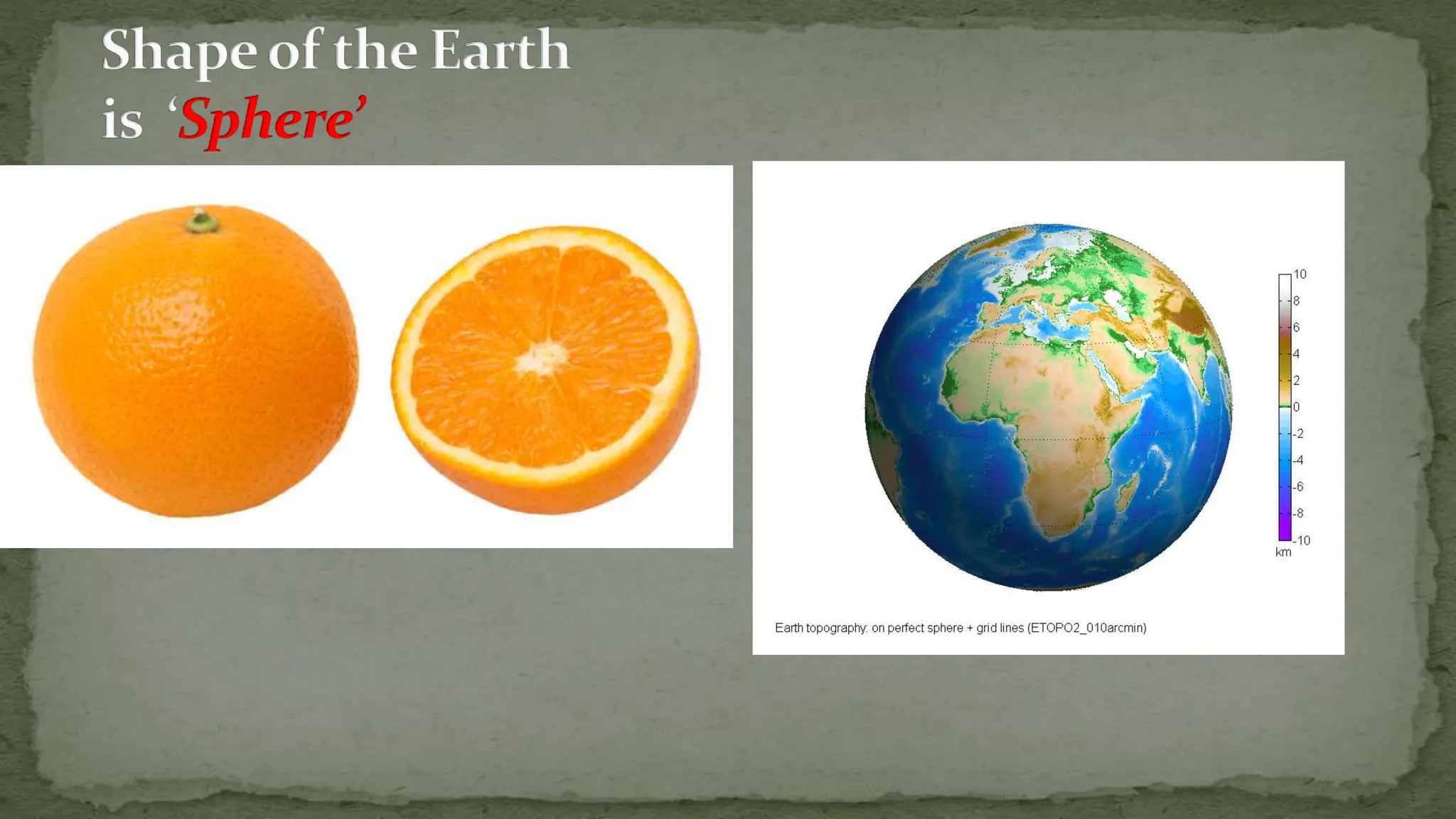 Shape of the Earth is ‘Sphere’

10
8
6
4
2
0
-2
-4
-6
-8
-10
km

Earth topography: on perfect sphere + grid lines (ETOPO2_010arcmin)